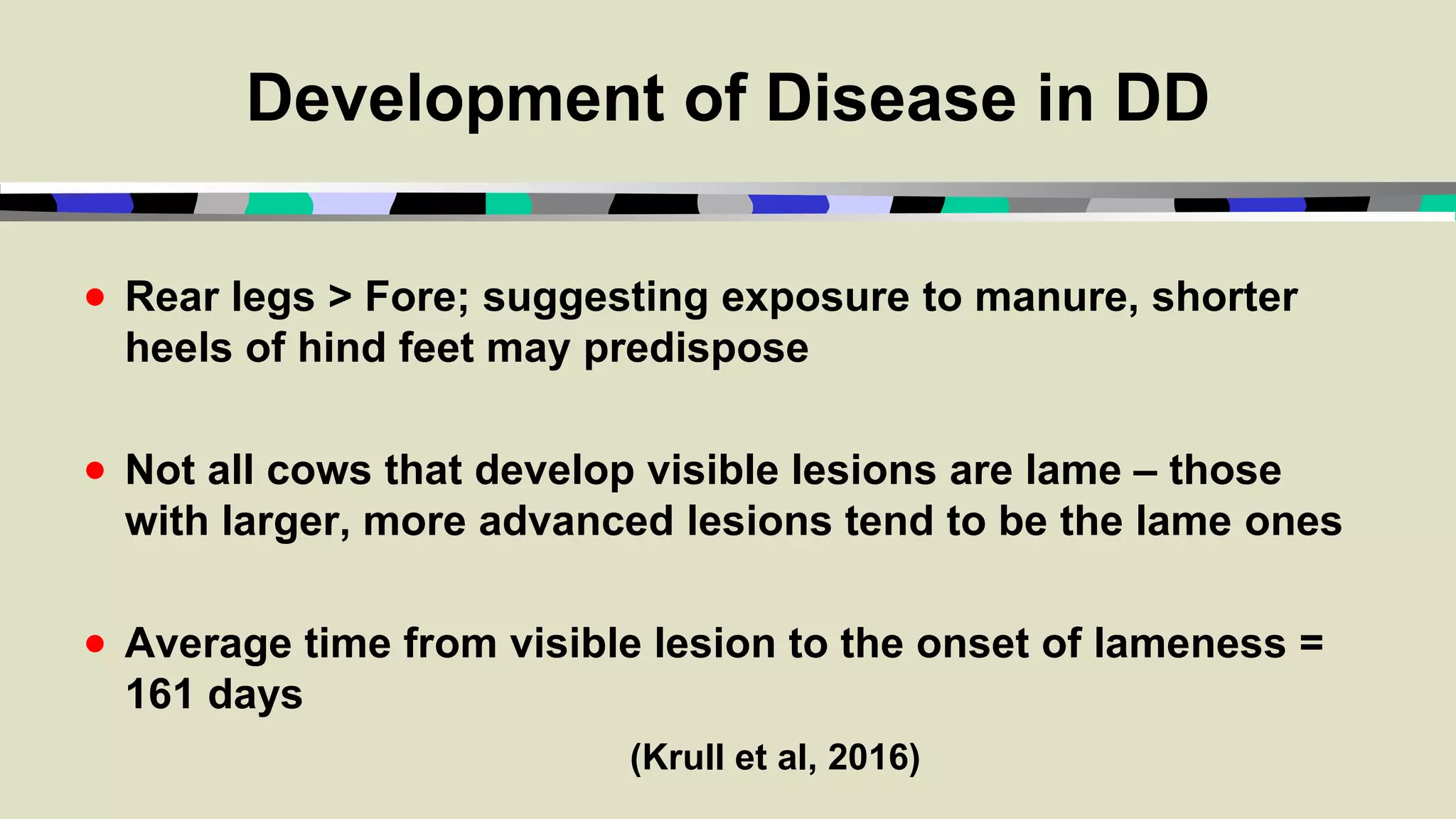 Development of Disease in DD

• Rear legs > Fore; suggesting exposure to manure, shorter heels of hind feet may predispose

• Not all cows that develop visible lesions are lame – those with larger, more advanced lesions tend to be the lame ones

• Average time from visible lesion to the onset of lameness = 161 days

(Krull et al, 2016)